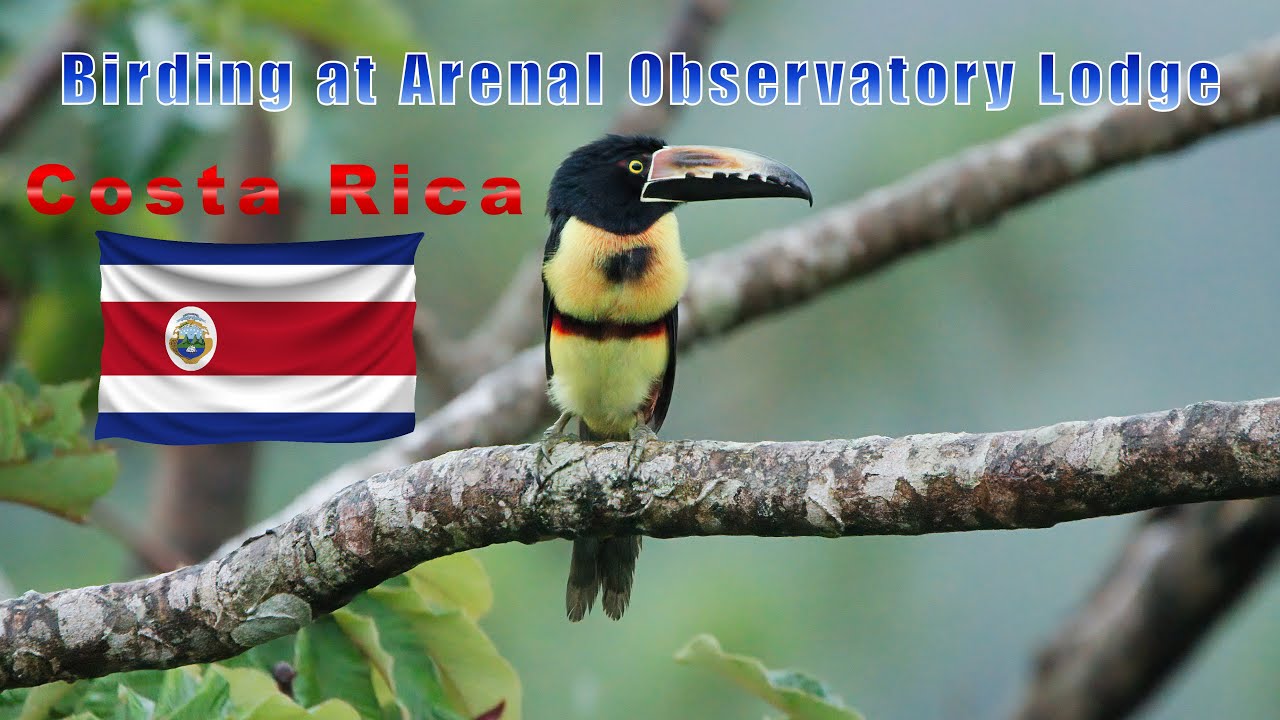 Birding at Arenal Observatory Lodge

Costa Rica